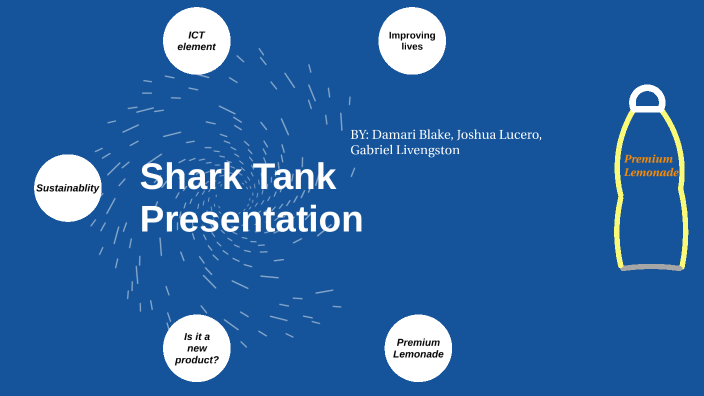 ICT element

Improving lives

BY: Damari Blake, Joshua Lucero, Gabriel Livengston

Sustainablity

Shark Tank Presentation

Premium Lemonade

Is it a new product?

Premium Lemonade